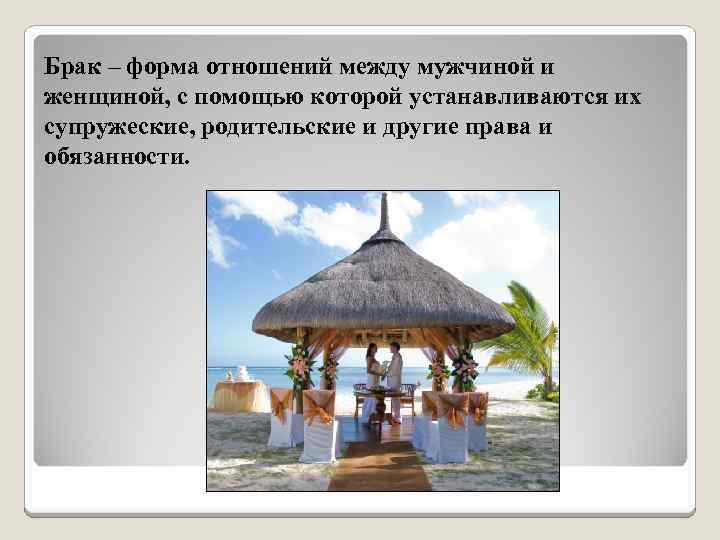 Брак – форма отношений между мужчиной и женщиной, с помощью которой устанавливаются их супружеские, родительские и другие права и обязанности.